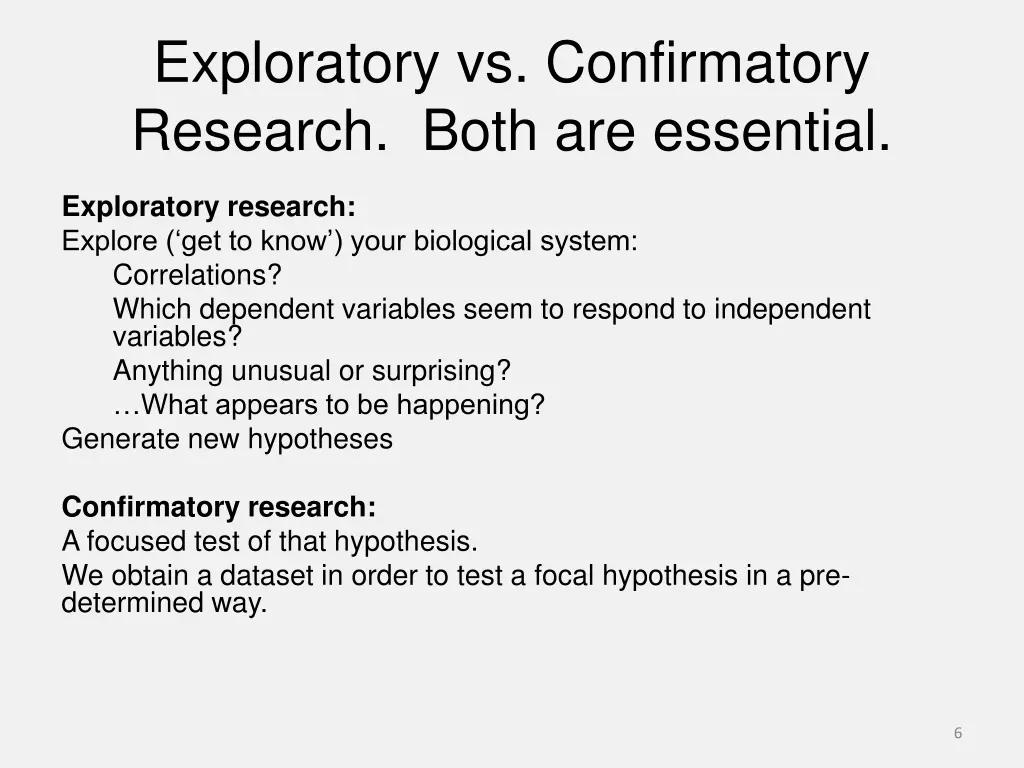 Exploratory vs. Confirmatory Research.  Both are essential.

**Exploratory research:**
Explore (‘get to know’) your biological system:
Correlations?
Which dependent variables seem to respond to independent variables?
Anything unusual or surprising?
…What appears to be happening?
Generate new hypotheses

**Confirmatory research:**
A focused test of that hypothesis.
We obtain a dataset in order to test a focal hypothesis in a pre-determined way.

6